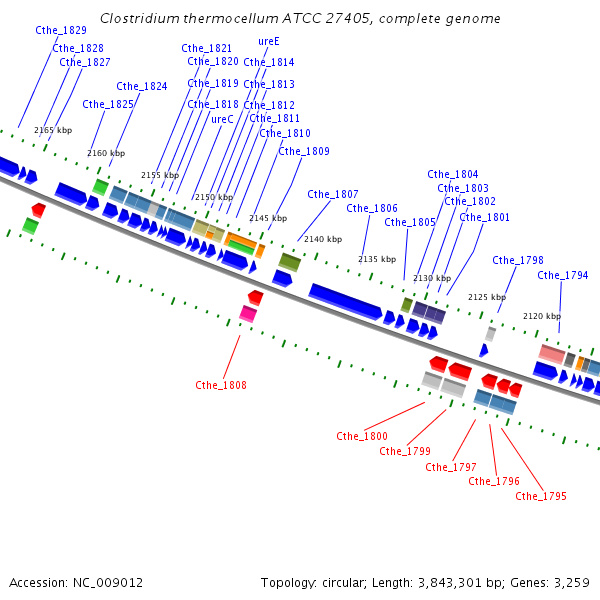 Clostridium thermocellum ATCC 27405, complete genome

Cthe_1829
Cthe_1828
Cthe_1827
Cthe_1824
Cthe_1825
Cthe_1821
Cthe_1820
Cthe_1819
Cthe_1818
ureC
ureE
Cthe_1814
Cthe_1813
Cthe_1812
Cthe_1811
Cthe_1810
Cthe_1809
Cthe_1807
Cthe_1806
Cthe_1805
Cthe_1804
Cthe_1803
Cthe_1802
Cthe_1801
Cthe_1798
Cthe_1794

2165 kbp
2160 kbp
2155 kbp
2150 kbp
2145 kbp
2140 kbp
2135 kbp
2130 kbp
2125 kbp
2120 kbp

Cthe_1808
Cthe_1800
Cthe_1799
Cthe_1797
Cthe_1796
Cthe_1795

Accession: NC_009012

Topology: circular; Length: 3,843,301 bp; Genes: 3,259